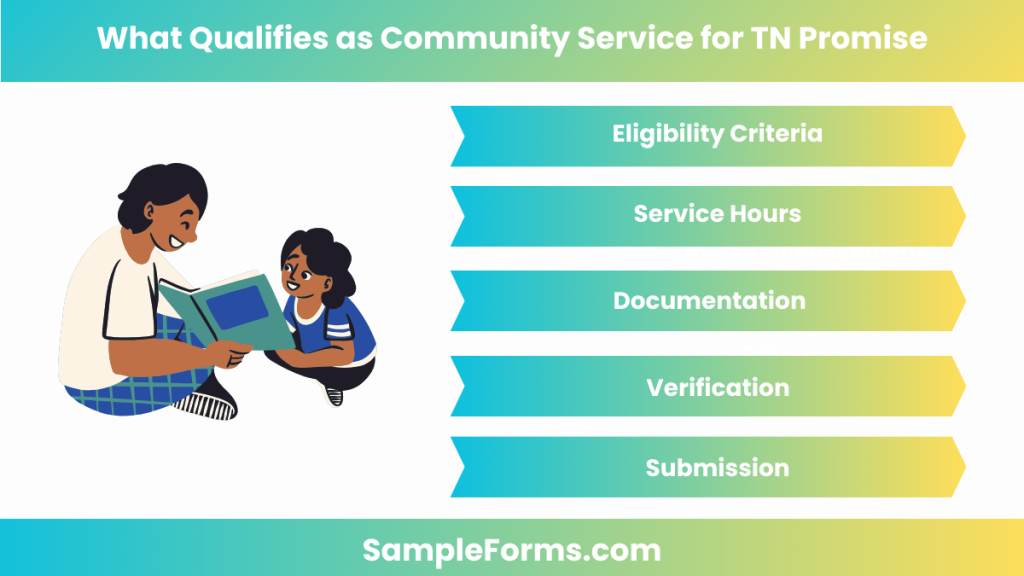 What Qualifies as Community Service for TN Promise

Eligibility Criteria

Service Hours

Documentation

Verification

Submission

SampleForms.com